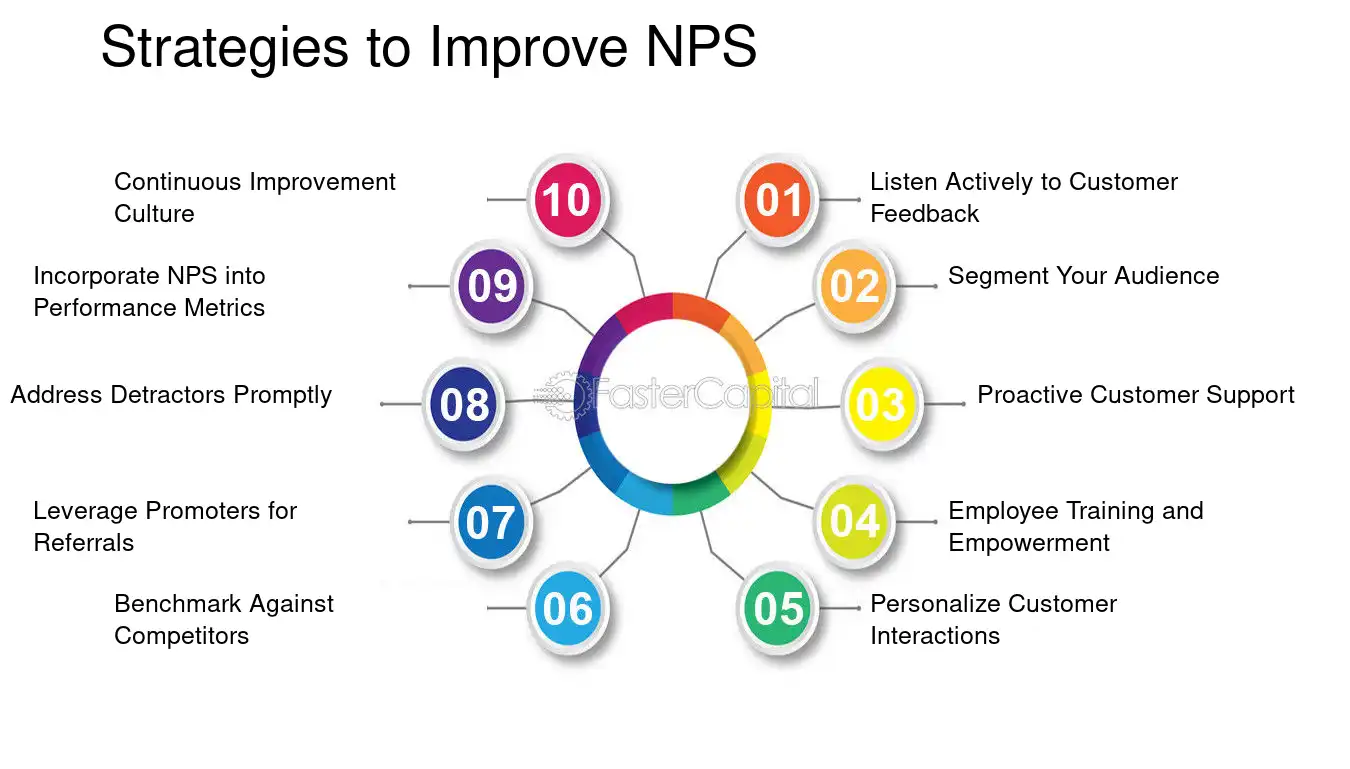 Strategies to Improve NPS

01 Listen Actively to Customer Feedback

02 Segment Your Audience

03 Proactive Customer Support

04 Employee Training and Empowerment

05 Personalize Customer Interactions

06 Benchmark Against Competitors

07 Leverage Promoters for Referrals

08 Address Detractors Promptly

09 Incorporate NPS into Performance Metrics

10 Continuous Improvement Culture

FasterCapital